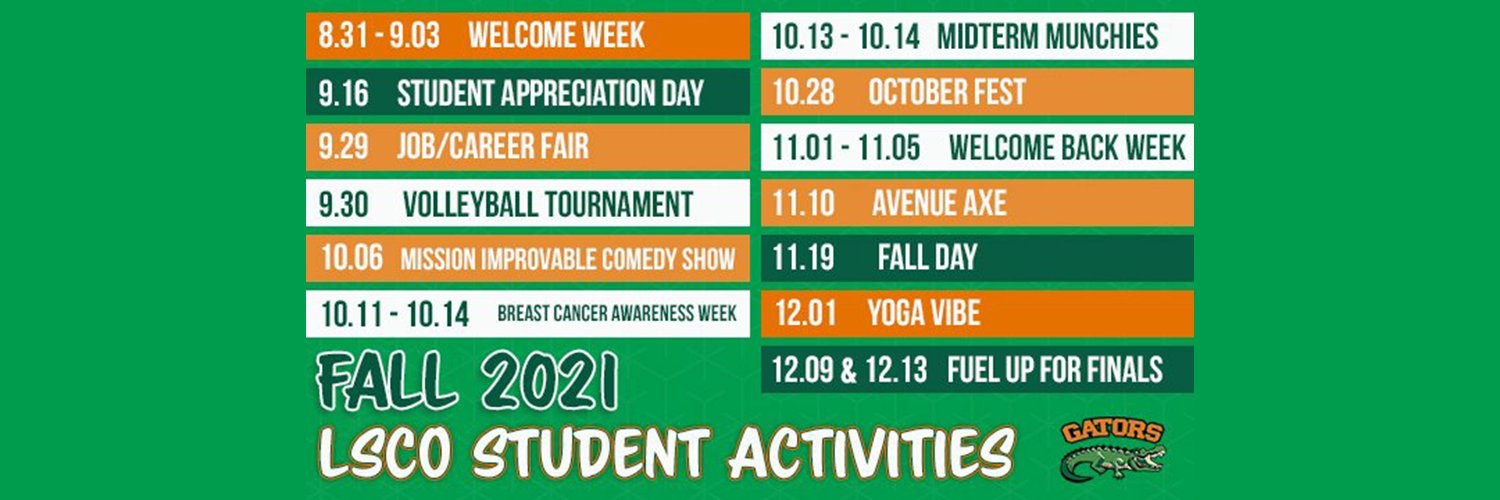 8.31 - 9.03 WELCOME WEEK

9.16 STUDENT APPRECIATION DAY

9.29 JOB/CAREER FAIR

9.30 VOLLEYBALL TOURNAMENT

10.06 MISSION IMPROVABLE COMEDY SHOW

10.11 - 10.14 BREAST CANCER AWARENESS WEEK

10.13 - 10.14 MIDTERM MUNCHIES

10.28 OCTOBER FEST

11.01 - 11.05 WELCOME BACK WEEK

11.10 AVENUE AXE

11.19 FALL DAY

12.01 YOGA VIBE

12.09 & 12.13 FUEL UP FOR FINALS

FALL 2021

LSCO STUDENT ACTIVITIES

GATORS